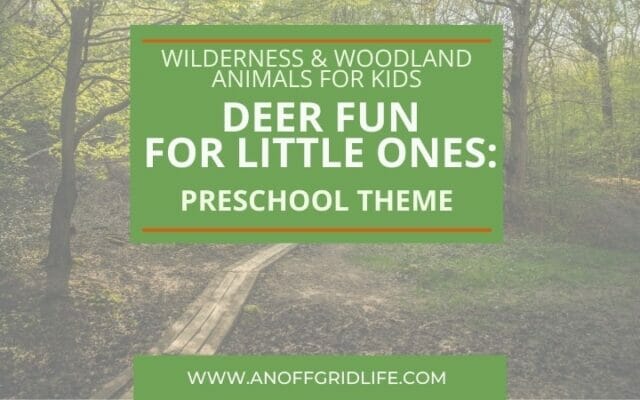 WILDERNESS & WOODLAND ANIMALS FOR KIDS

DEER FUN FOR LITTLE ONES:

PRESCHOOL THEME

WWW.ANOFFGRIDLIFE.COM